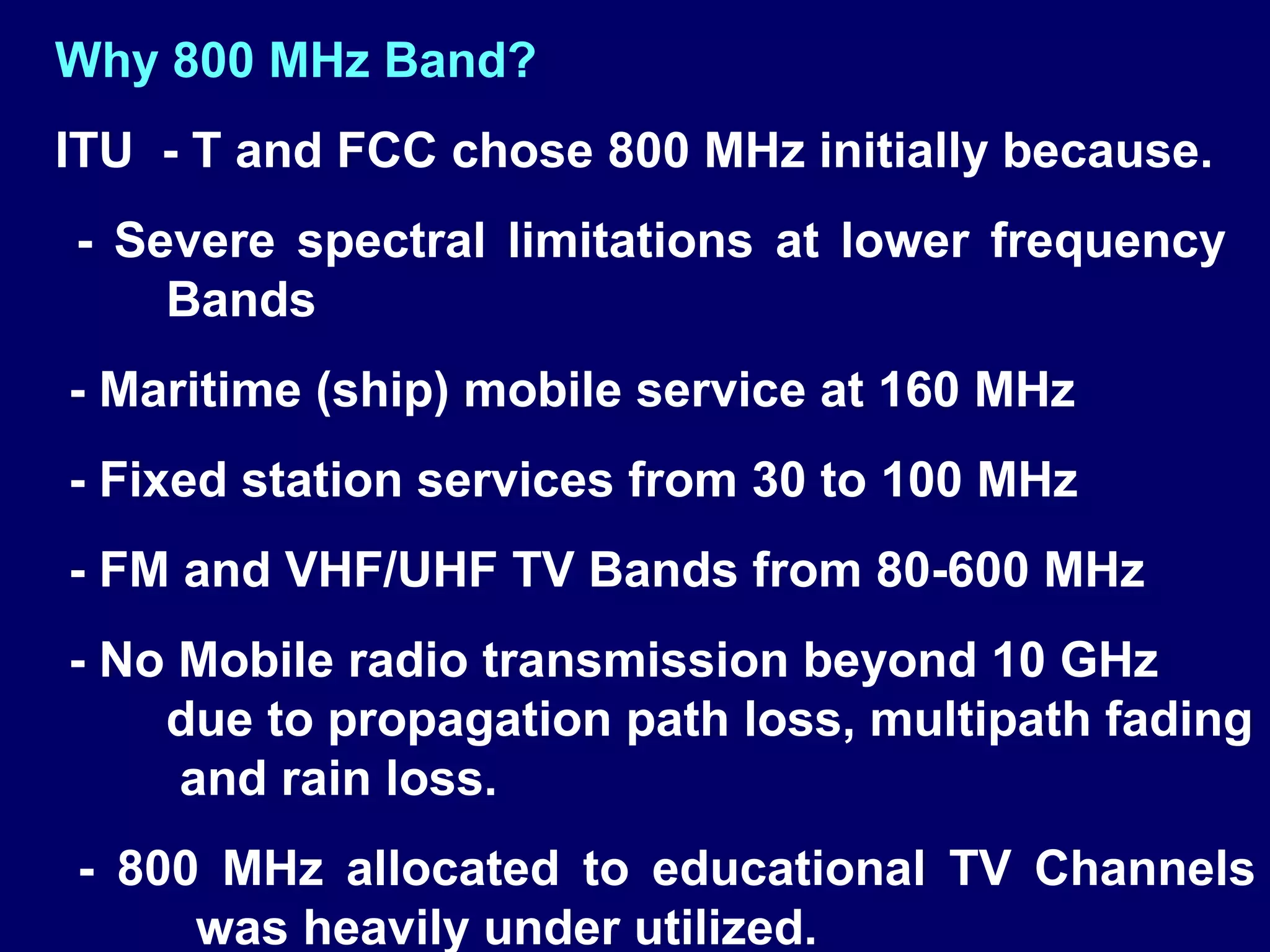 Why 800 MHz Band?

ITU - T and FCC chose 800 MHz initially because.

- Severe spectral limitations at lower frequency Bands

- Maritime (ship) mobile service at 160 MHz

- Fixed station services from 30 to 100 MHz

- FM and VHF/UHF TV Bands from 80-600 MHz

- No Mobile radio transmission beyond 10 GHz due to propagation path loss, multipath fading and rain loss.

- 800 MHz allocated to educational TV Channels was heavily under utilized.